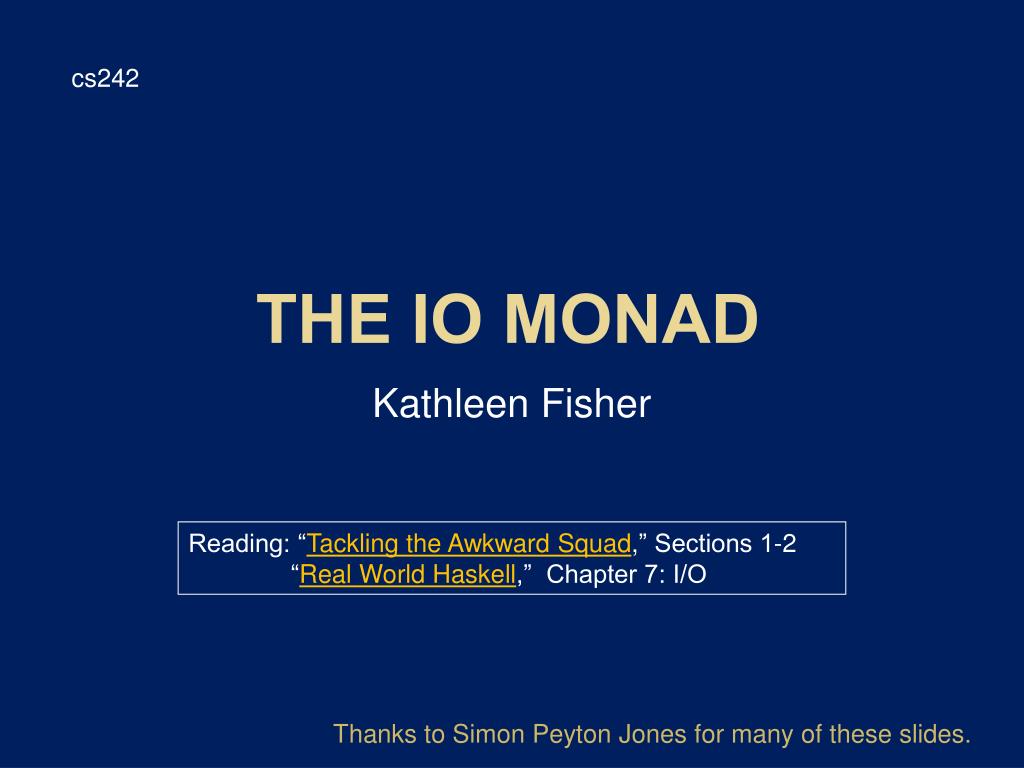 cs242

THE IO MONAD

Kathleen Fisher

Reading: “Tackling the Awkward Squad,” Sections 1-2
“Real World Haskell,” Chapter 7: I/O

Thanks to Simon Peyton Jones for many of these slides.